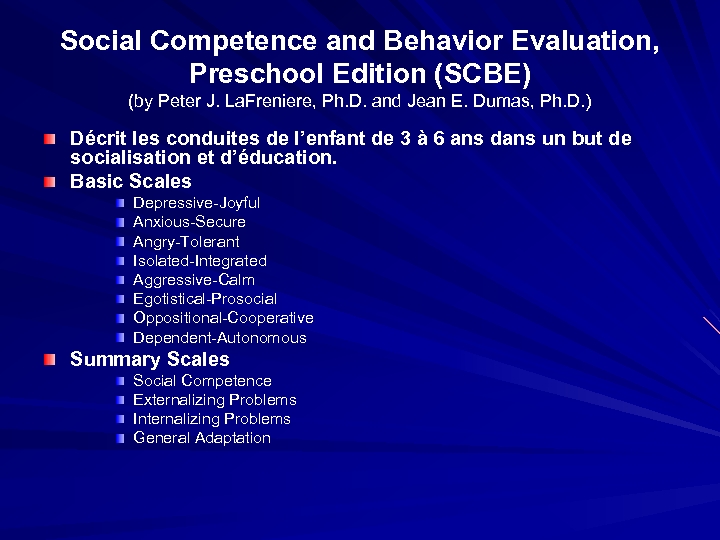 Social Competence and Behavior Evaluation, Preschool Edition (SCBE)
(by Peter J. LaFreniere, Ph.D. and Jean E. Dumas, Ph.D.)

Décrit les conduites de l'enfant de 3 à 6 ans dans un but de socialisation et d'éducation.

Basic Scales
Depressive-Joyful
Anxious-Secure
Angry-Tolerant
Isolated-Integrated
Aggressive-Calm
Egotistical-Prosocial
Oppositional-Cooperative
Dependent-Autonomous

Summary Scales
Social Competence
Externalizing Problems
Internalizing Problems
General Adaptation